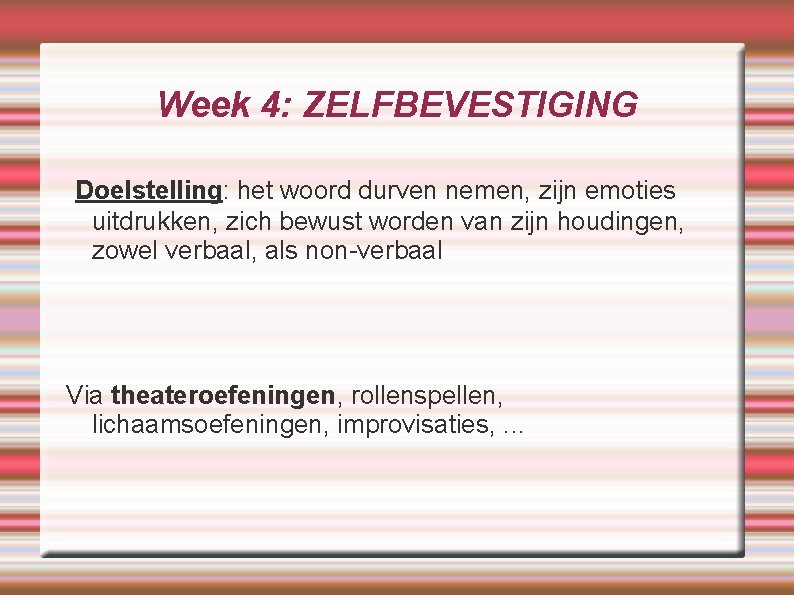 Week 4: ZELFBEVESTIGING

Doelstelling: het woord durven nemen, zijn emoties uitdrukken, zich bewust worden van zijn houdingen, zowel verbaal, als non-verbaal

Via theateroefeningen, rollenspellen, lichaamsoefeningen, improvisaties, ...